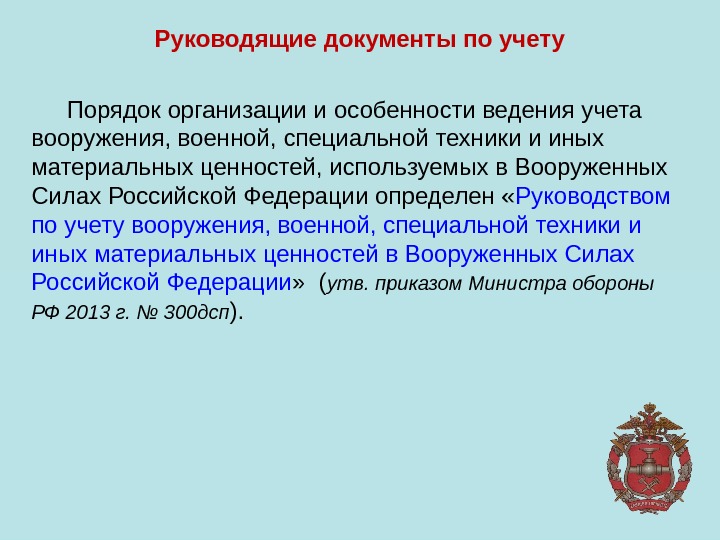 Руководящие документы по учету

Порядок организации и особенности ведения учета вооружения, военной, специальной техники и иных материальных ценностей, используемых в Вооруженных Силах Российской Федерации определен «Руководством по учету вооружения, военной, специальной техники и иных материальных ценностей в Вооруженных Силах Российской Федерации» (утв. приказом Министра обороны РФ 2013 г. № 300дсп).